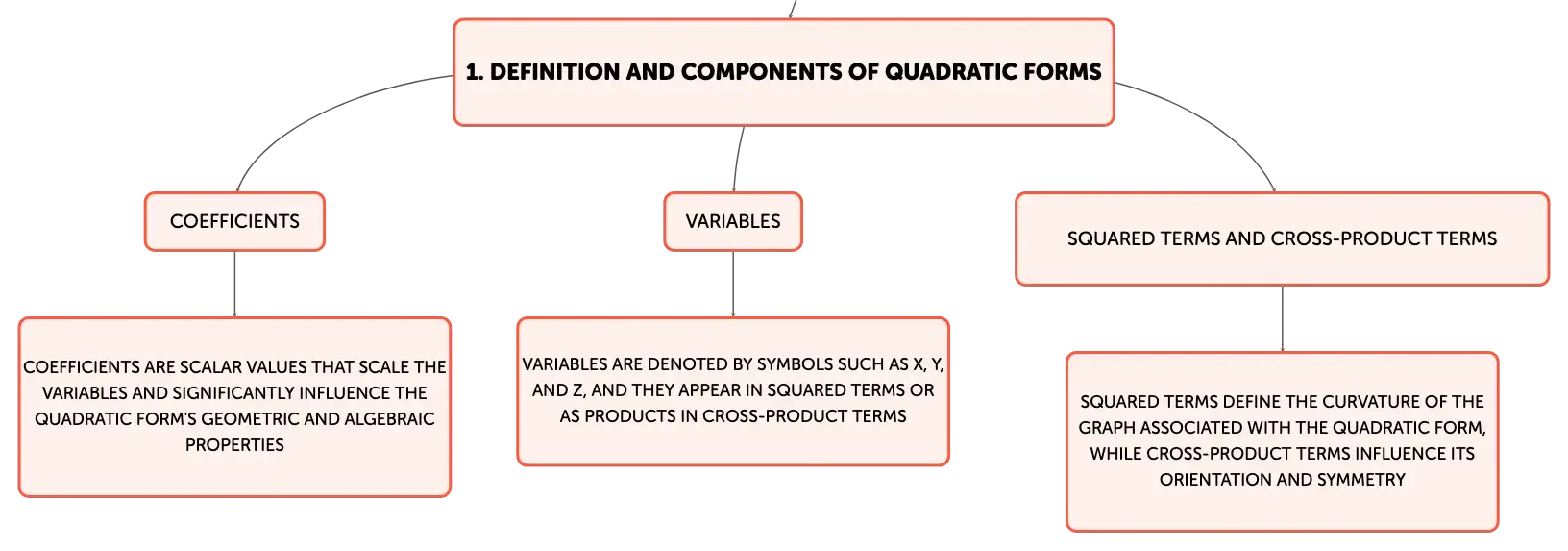 1. DEFINITION AND COMPONENTS OF QUADRATIC FORMS

COEFFICIENTS

COEFFICIENTS ARE SCALAR VALUES THAT SCALE THE VARIABLES AND SIGNIFICANTLY INFLUENCE THE QUADRATIC FORM'S GEOMETRIC AND ALGEBRAIC PROPERTIES

VARIABLES

VARIABLES ARE DENOTED BY SYMBOLS SUCH AS X, Y, AND Z, AND THEY APPEAR IN SQUARED TERMS OR AS PRODUCTS IN CROSS-PRODUCT TERMS

SQUARED TERMS AND CROSS-PRODUCT TERMS

SQUARED TERMS DEFINE THE CURVATURE OF THE GRAPH ASSOCIATED WITH THE QUADRATIC FORM, WHILE CROSS-PRODUCT TERMS INFLUENCE ITS ORIENTATION AND SYMMETRY